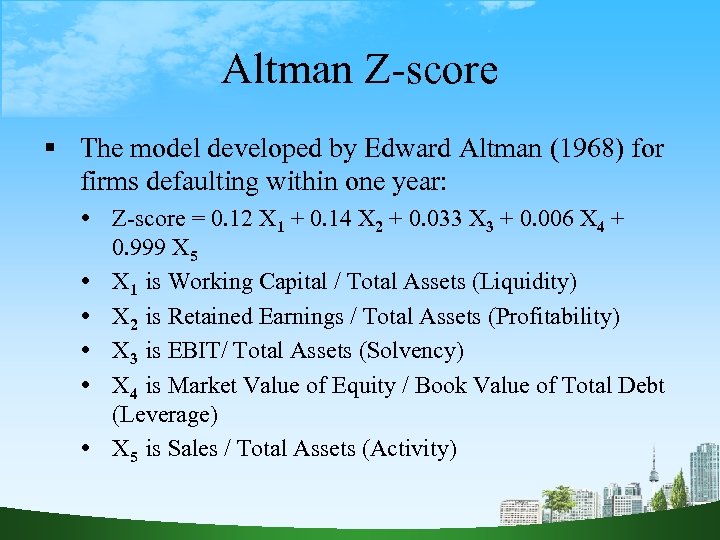 Altman Z-score

▪ The model developed by Edward Altman (1968) for firms defaulting within one year:

• Z-score = 0.12 $X_1$ + 0.14 $X_2$ + 0.033 $X_3$ + 0.006 $X_4$ + 0.999 $X_5$

• $X_1$ is Working Capital / Total Assets (Liquidity)

• $X_2$ is Retained Earnings / Total Assets (Profitability)

• $X_3$ is EBIT/ Total Assets (Solvency)

• $X_4$ is Market Value of Equity / Book Value of Total Debt (Leverage)

• $X_5$ is Sales / Total Assets (Activity)